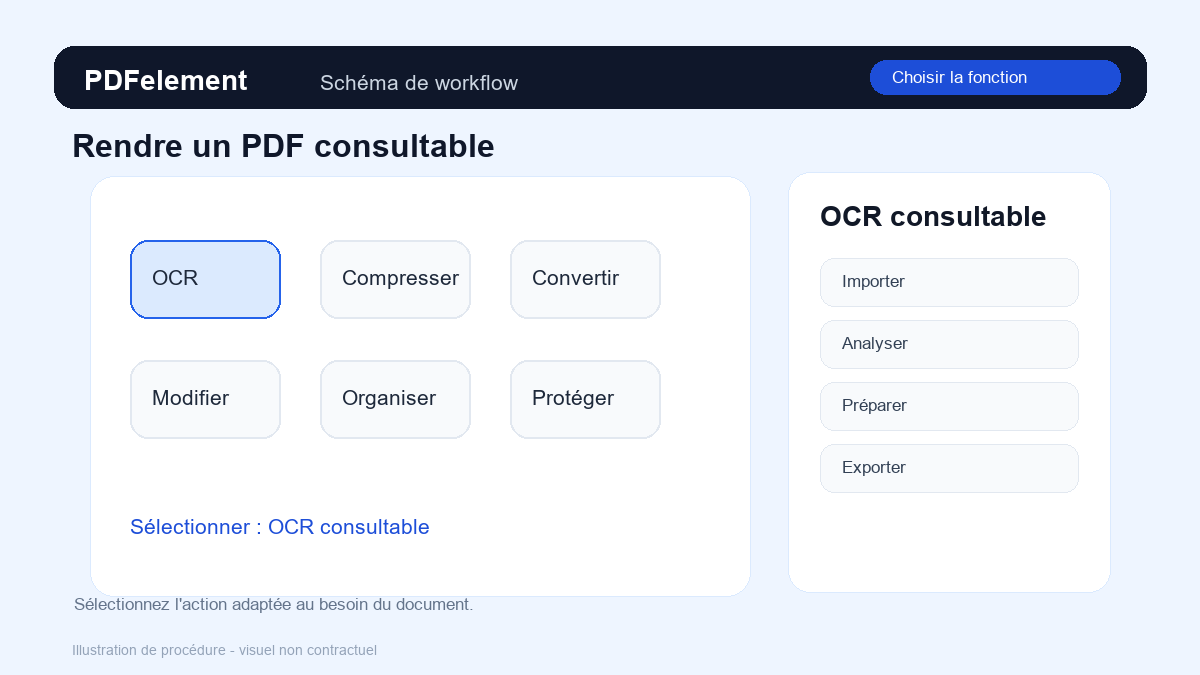 PDFelement
Schéma de workflow
Choisir la fonction

Rendre un PDF consultable

OCR
Compresser
Convertir
Modifier
Organiser
Protéger

Sélectionner : OCR consultable

OCR consultable
Importer
Analyser
Préparer
Exporter

Sélectionnez l'action adaptée au besoin du document.

Illustration de procédure - visuel non contractuel